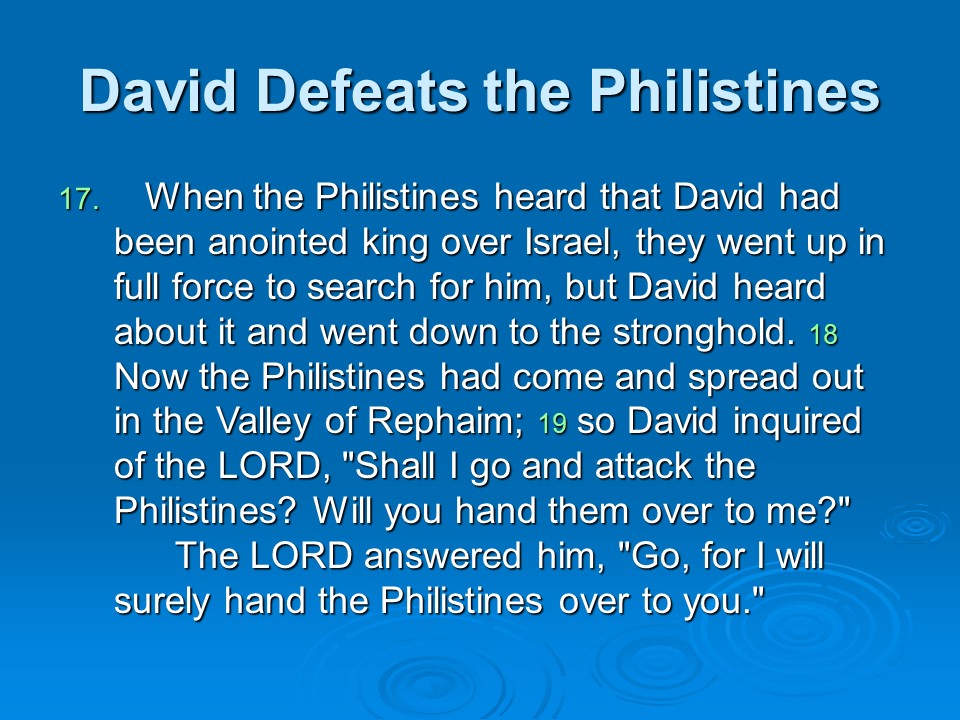 David Defeats the Philistines

17. When the Philistines heard that David had been anointed king over Israel, they went up in full force to search for him, but David heard about it and went down to the stronghold. 18 Now the Philistines had come and spread out in the Valley of Rephaim; 19 so David inquired of the LORD, "Shall I go and attack the Philistines? Will you hand them over to me?"

The LORD answered him, "Go, for I will surely hand the Philistines over to you."